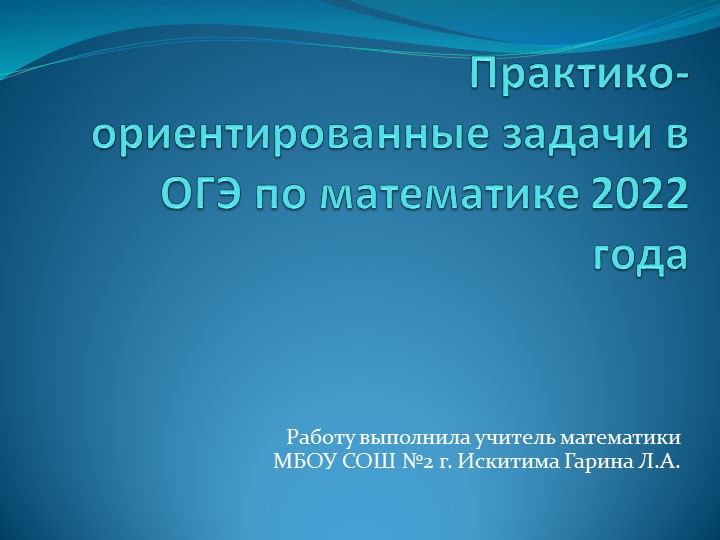 Практико-ориентированные задачи в ОГЭ по математике 2022 года

Работу выполнила учитель математики МБОУ СОШ №2 г. Искитима Гарина Л.А.